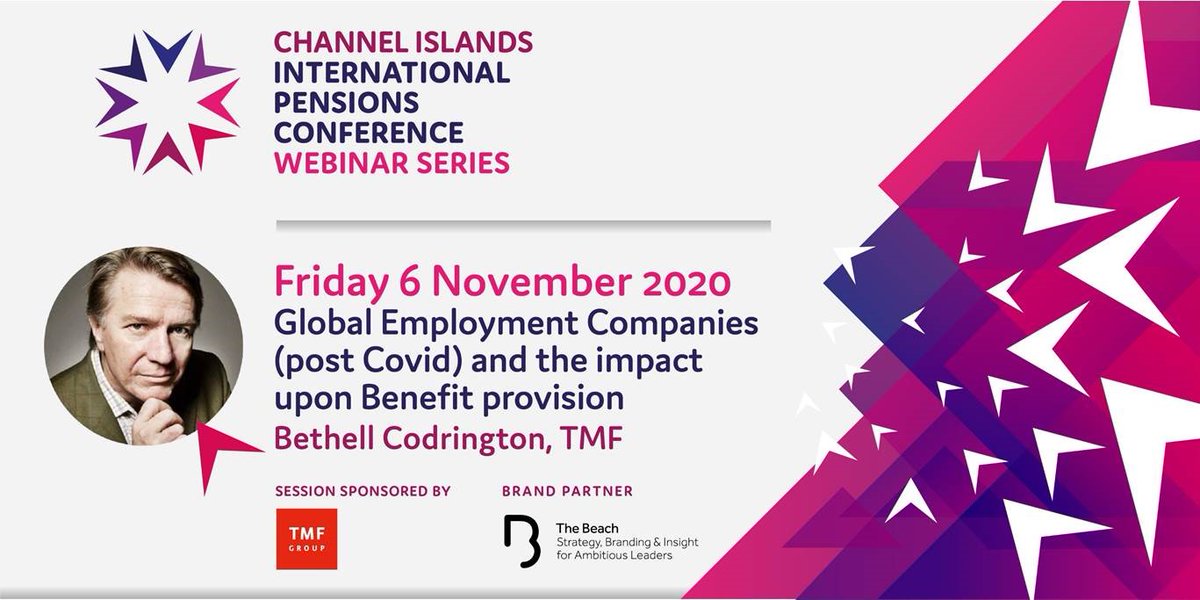 CHANNEL ISLANDS
INTERNATIONAL
PENSIONS
CONFERENCE
WEBINAR SERIES

Friday 6 November 2020
Global Employment Companies (post Covid) and the impact upon Benefit provision
Bethell Codrington, TMF

SESSION SPONSORED BY

TMF GROUP

BRAND PARTNER

The Beach
Strategy, Branding & Insight for Ambitious Leaders